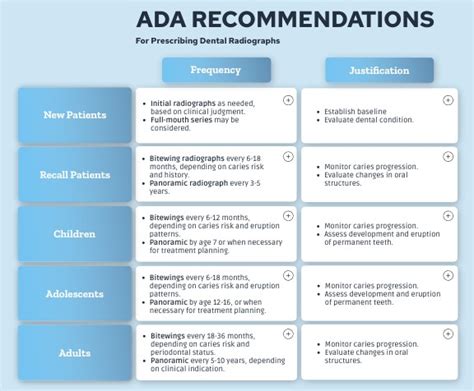 ADA RECOMMENDATIONS

For Prescribing Dental Radiographs

| | Frequency | Justification |
|---|---|---|
| New Patients | • Initial radiographs as needed, based on clinical judgment. • Full-mouth series may be considered. | • Establish baseline • Evaluate dental condition. |
| Recall Patients | • Bitewing radiographs every 6-18 months, depending on caries risk and history. • Panoramic radiograph every 3-5 years. | • Monitor caries progression. • Evaluate changes in oral structures. |
| Children | • Bitewings every 6-12 months, depending on caries risk and eruption patterns. • Panoramic by age 7 or when necessary for treatment planning. | • Monitor caries progression. • Assess development and eruption of permanent teeth. |
| Adolescents | • Bitewings every 6-18 months, depending on caries risk and eruption patterns. • Panoramic by age 12-16, or when necessary for treatment planning. | • Monitor caries progression. • Assess development and eruption of permanent teeth. |
| Adults | • Bitewings every 18-36 months, depending on caries risk and periodontal status. • Panoramic every 5-10 years, depending on clinical indication. | • Monitor caries progression. • Evaluate changes in oral structures. |